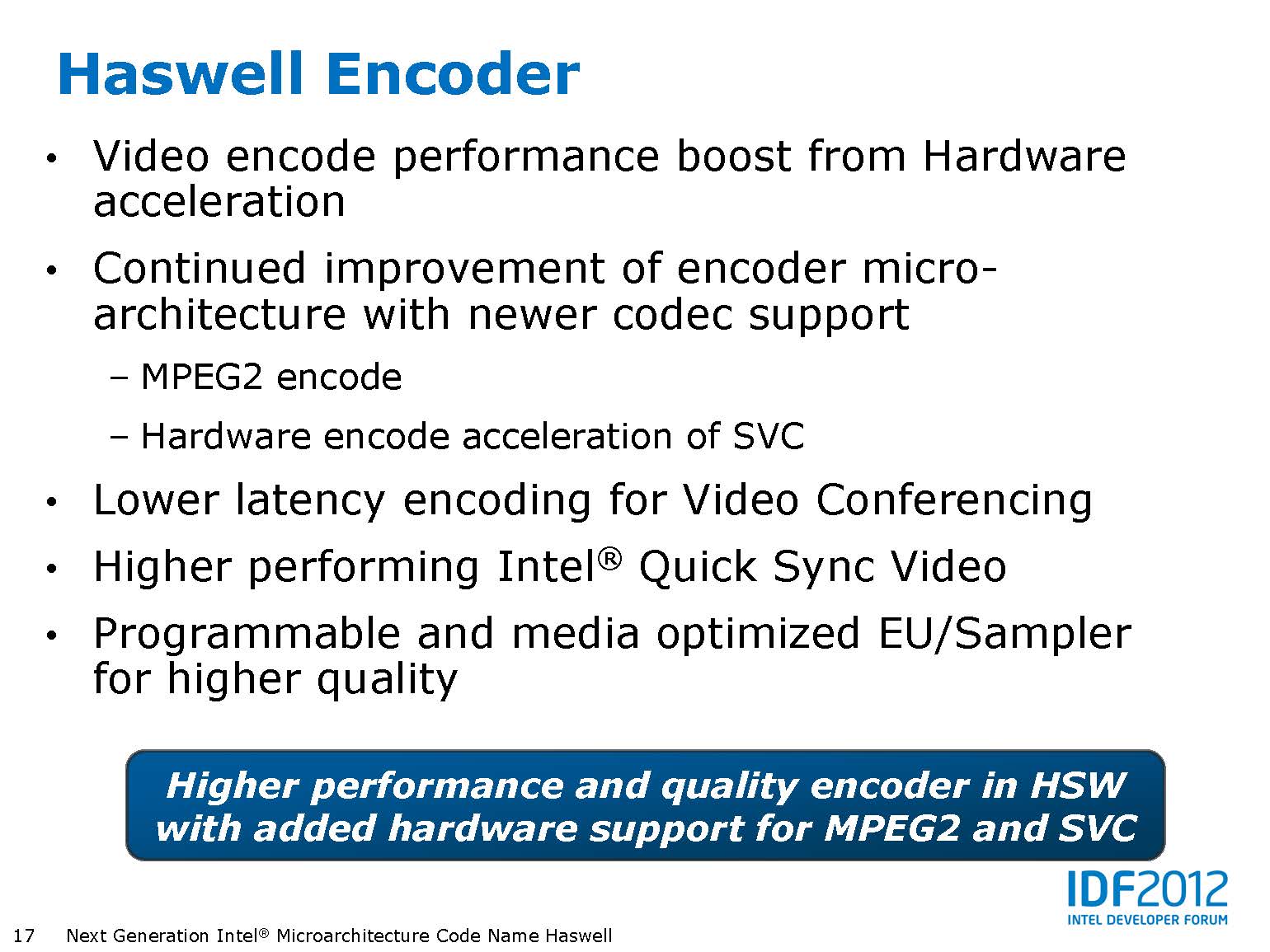 Haswell Encoder

• Video encode performance boost from Hardware acceleration

• Continued improvement of encoder micro-architecture with newer codec support

– MPEG2 encode

– Hardware encode acceleration of SVC

• Lower latency encoding for Video Conferencing

• Higher performing Intel® Quick Sync Video

• Programmable and media optimized EU/Sampler for higher quality

Higher performance and quality encoder in HSW with added hardware support for MPEG2 and SVC

IDF2012
INTEL DEVELOPER FORUM

17 Next Generation Intel® Microarchitecture Code Name Haswell